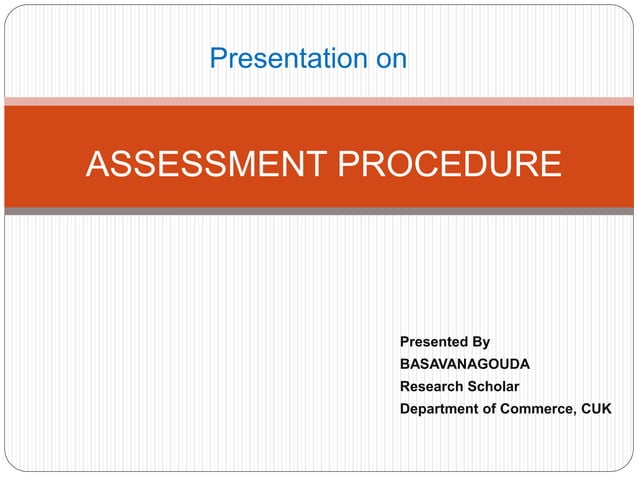 Presentation on

ASSESSMENT PROCEDURE

Presented By
BASAVANAGOUDA
Research Scholar
Department of Commerce, CUK